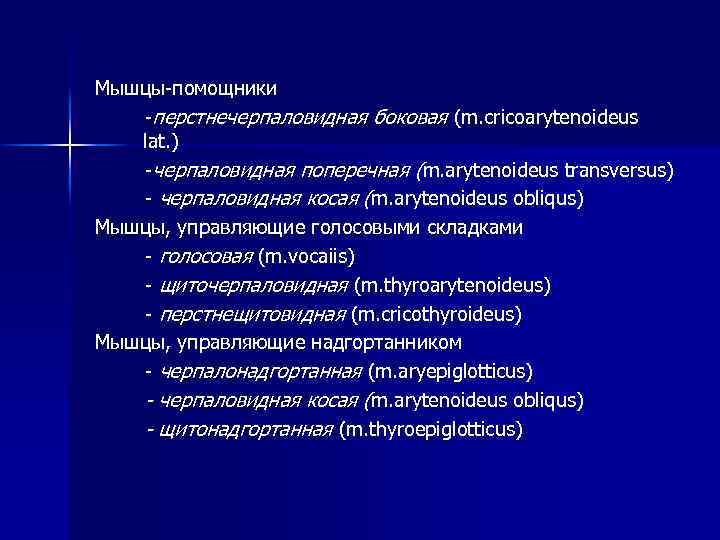 Мышцы-помощники

-перстнечерпаловидная боковая (m.cricoarytenoideus lat.)

-черпаловидная поперечная (m.arytenoideus transversus)

- черпаловидная косая (m.arytenoideus obliqus)

Мышцы, управляющие голосовыми складками

- голосовая (m.vocaiis)

- щиточерпаловидная (m.thyroarytenoideus)

- перстнещитовидная (m.cricothyroideus)

Мышцы, управляющие надгортанником

- черпалонадгортанная (m.aryepiglotticus)

- черпаловидная косая (m.arytenoideus obliqus)

- щитонадгортанная (m.thyroepiglotticus)